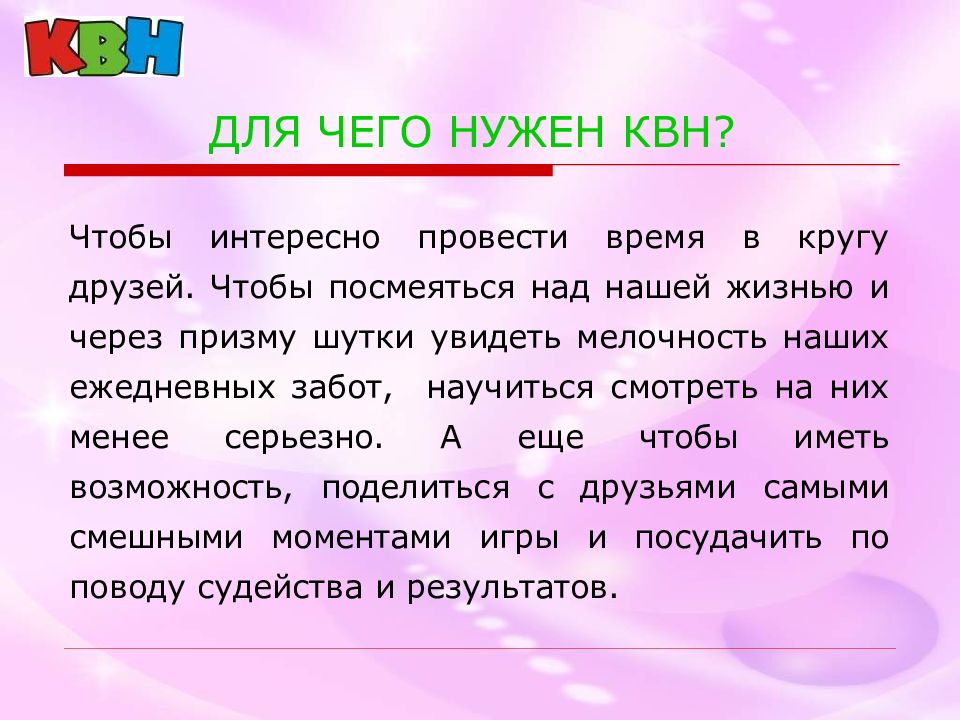 КВН

ДЛЯ ЧЕГО НУЖЕН КВН?

Чтобы интересно провести время в кругу друзей. Чтобы посмеяться над нашей жизнью и через призму шутки увидеть мелочность наших ежедневных забот, научиться смотреть на них менее серьезно. А еще чтобы иметь возможность, поделиться с друзьями самыми смешными моментами игры и посудачить по поводу судейства и результатов.